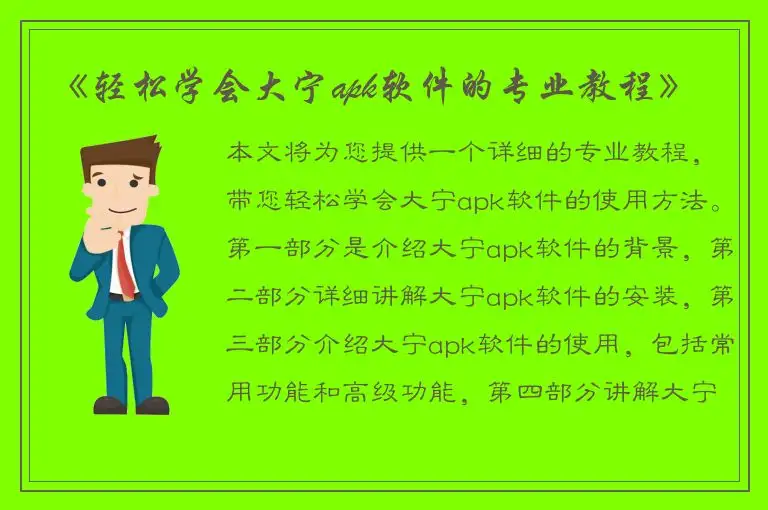 《轻松学会大宁apk软件的专业教程》

本文将为您提供一个详细的专业教程，带您轻松学会大宁apk软件的使用方法。第一部分是介绍大宁apk软件的背景，第二部分详细讲解大宁apk软件的安装，第三部分介绍大宁apk软件的使用，包括常用功能和高级功能，第四部分讲解大宁